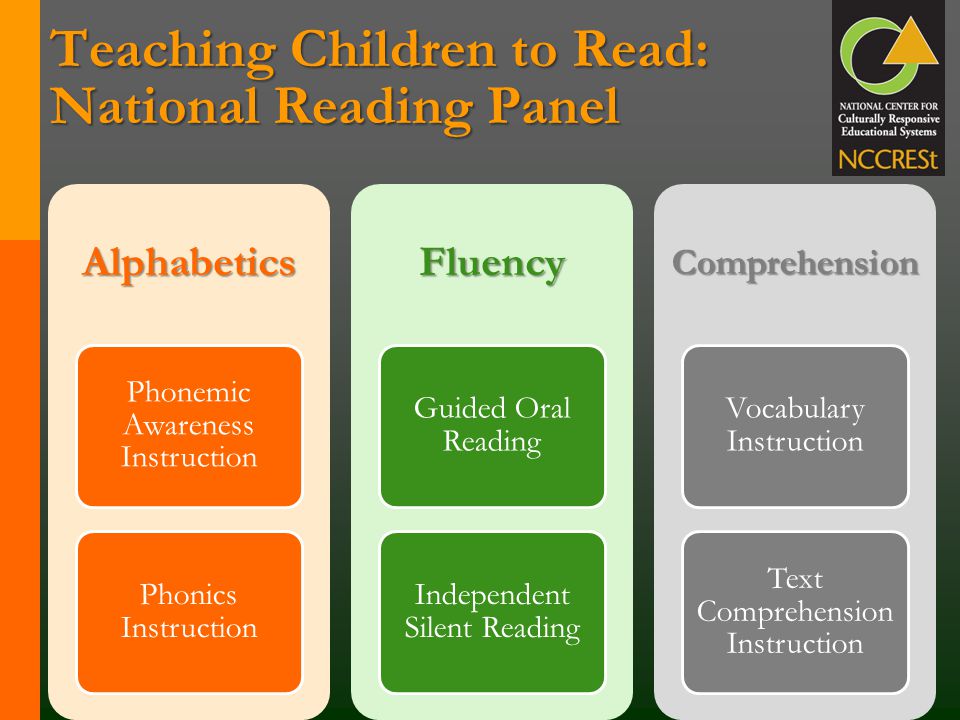 Teaching Children to Read: National Reading Panel

NATIONAL CENTER FOR Culturally Responsive Educational Systems
NCCRESt

Alphabetics

Phonemic Awareness Instruction

Phonics Instruction

Fluency

Guided Oral Reading

Independent Silent Reading

Comprehension

Vocabulary Instruction

Text Comprehension Instruction